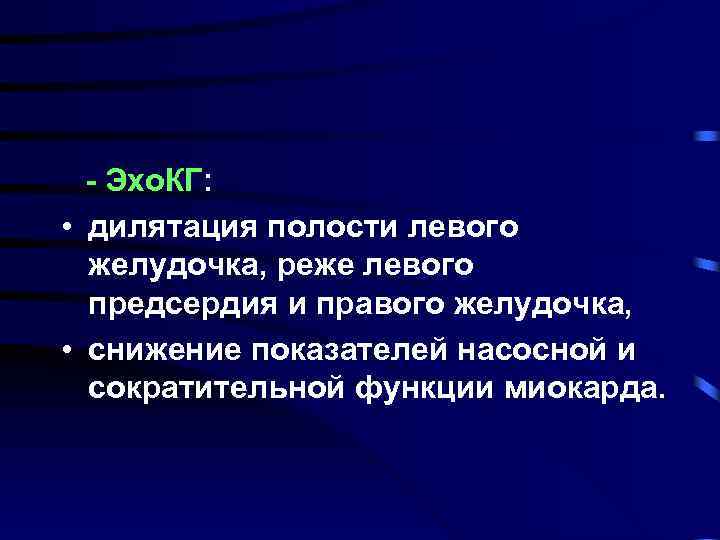 - ЭхоКГ:

• дилятация полости левого желудочка, реже левого предсердия и правого желудочка,

• снижение показателей насосной и сократительной функции миокарда.